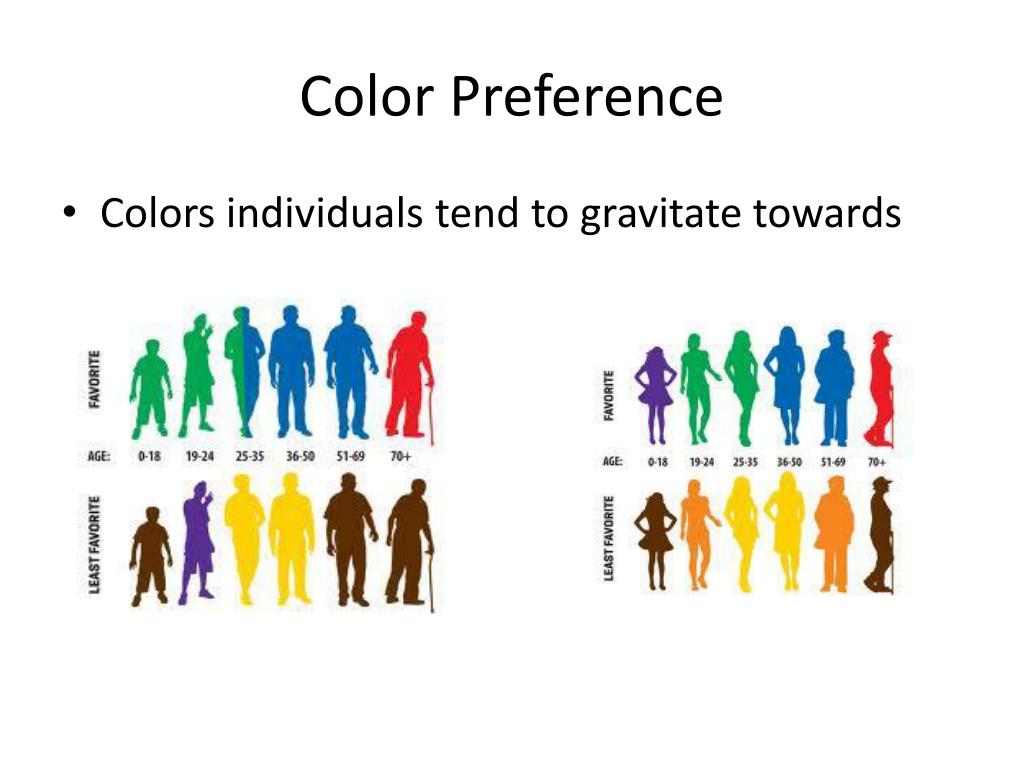 Color Preference

• Colors individuals tend to gravitate towards

FAVORITE

AGE: 0-18 19-24 25-35 36-50 51-69 70+

LEAST FAVORITE

FAVORITE

AGE: 0-18 19-24 25-35 36-50 51-69 70+

LEAST FAVORITE